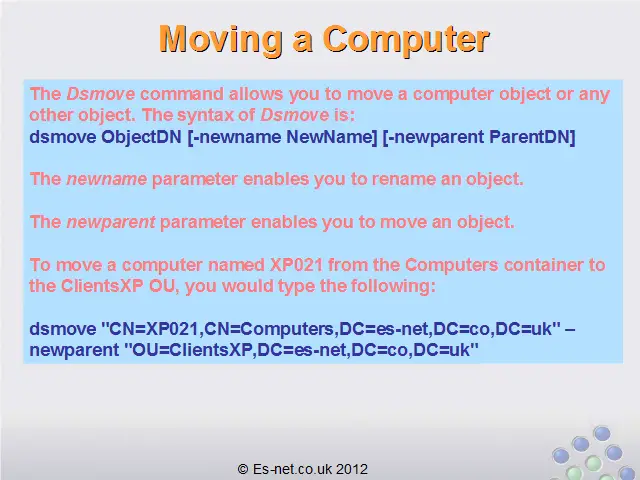 Moving a Computer

The Dsmove command allows you to move a computer object or any other object. The syntax of Dsmove is:
dsmove ObjectDN [-newname NewName] [-newparent ParentDN]

The newname parameter enables you to rename an object.

The newparent parameter enables you to move an object.

To move a computer named XP021 from the Computers container to the ClientsXP OU, you would type the following:

dsmove "CN=XP021,CN=Computers,DC=es-net,DC=co,DC=uk" –newparent "OU=ClientsXP,DC=es-net,DC=co,DC=uk"

© Es-net.co.uk 2012